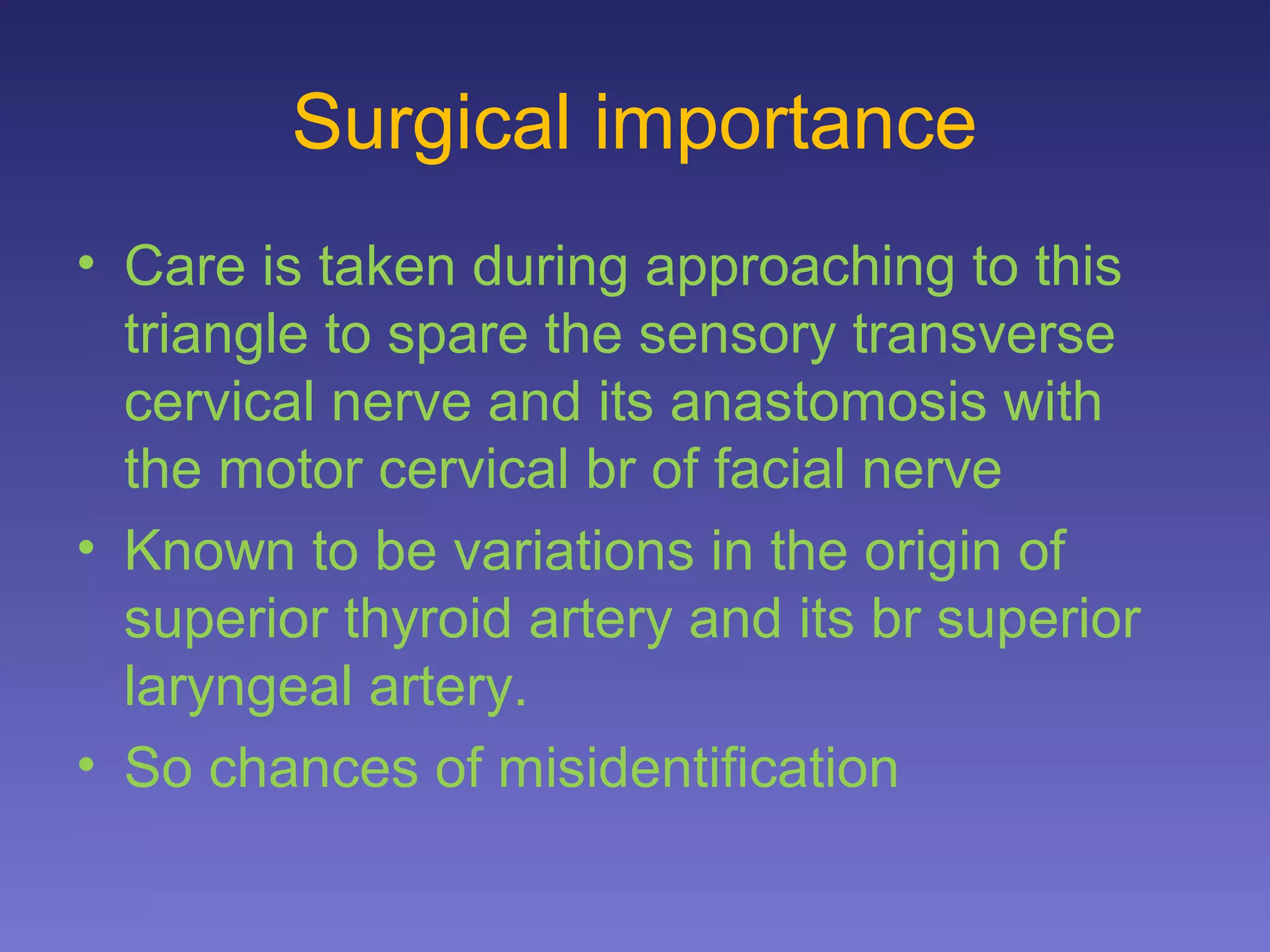 Surgical importance

• Care is taken during approaching to this triangle to spare the sensory transverse cervical nerve and its anastomosis with the motor cervical br of facial nerve
• Known to be variations in the origin of superior thyroid artery and its br superior laryngeal artery.
• So chances of misidentification